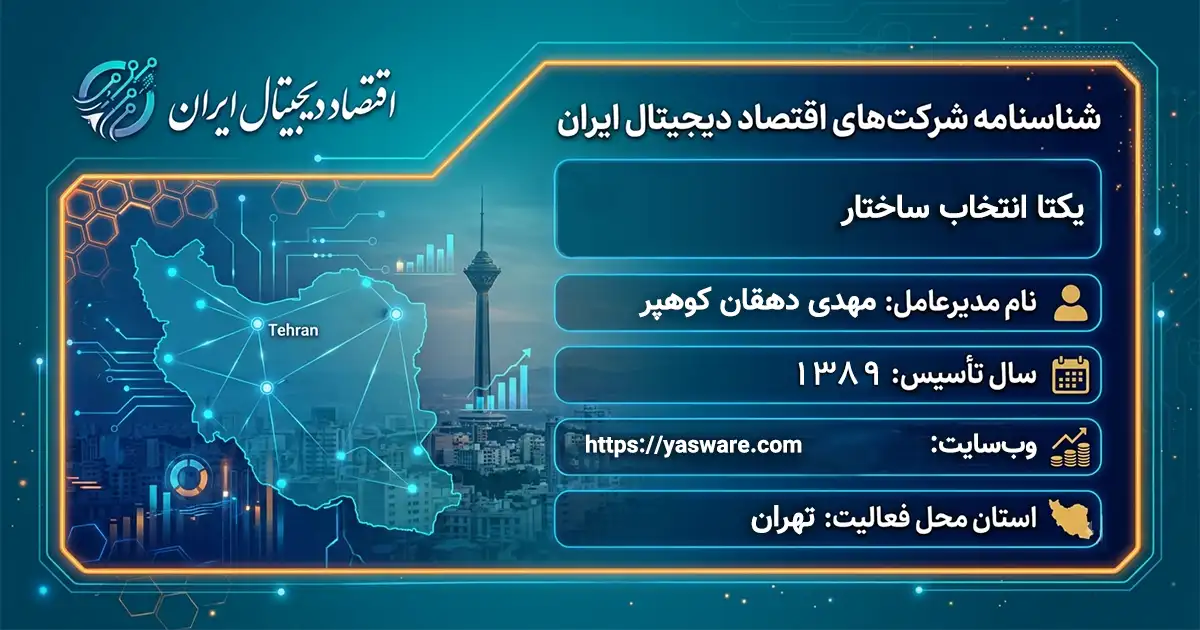 اقتصاد دیجیتال ایران

شناسنامه شرکت‌های اقتصاد دیجیتال ایران

یکتا انتخاب ساختار

نام مدیرعامل: مهدی دهقان کوهپر

سال تأسیس: ۱۳۸۹

وب‌سایت: https://yasware.com

استان محل فعالیت: تهران

Tehran